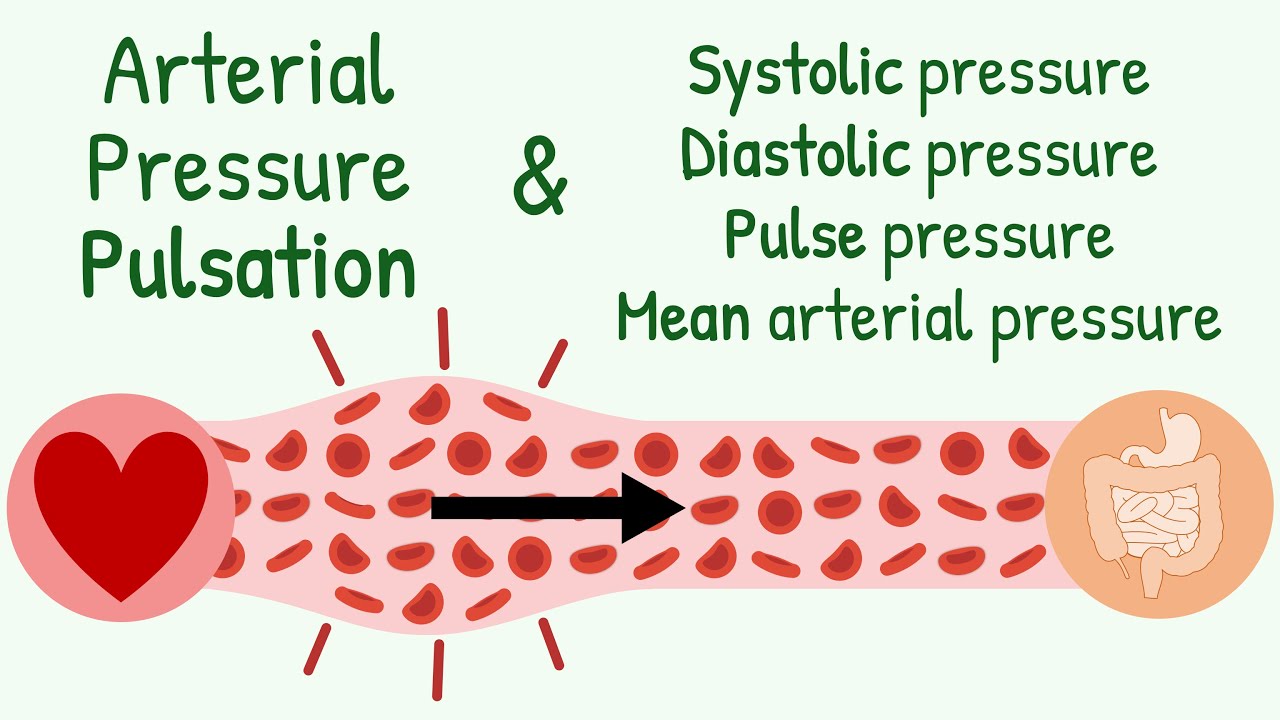 Arterial Pressure Pulsation

&

Systolic pressure
Diastolic pressure
Pulse pressure
Mean arterial pressure